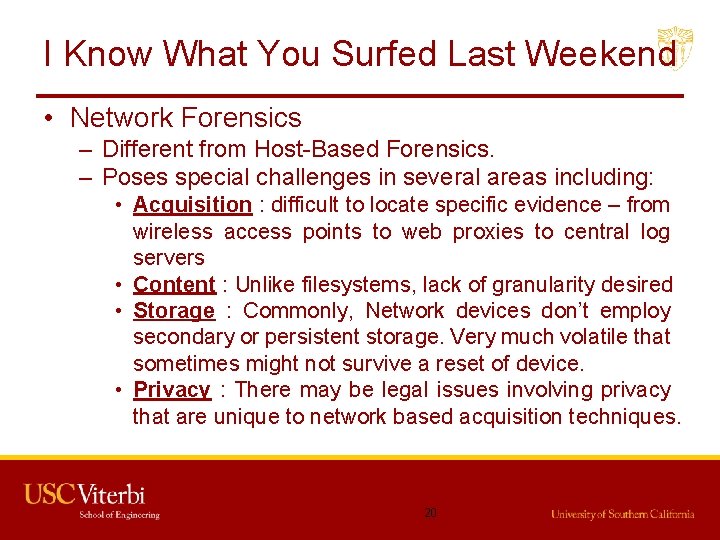 I Know What You Surfed Last Weekend

• Network Forensics
– Different from Host-Based Forensics.
– Poses special challenges in several areas including:
• Acquisition : difficult to locate specific evidence – from wireless access points to web proxies to central log servers
• Content : Unlike filesystems, lack of granularity desired
• Storage : Commonly, Network devices don't employ secondary or persistent storage. Very much volatile that sometimes might not survive a reset of device.
• Privacy : There may be legal issues involving privacy that are unique to network based acquisition techniques.

USC Viterbi
School of Engineering

20

University of Southern California